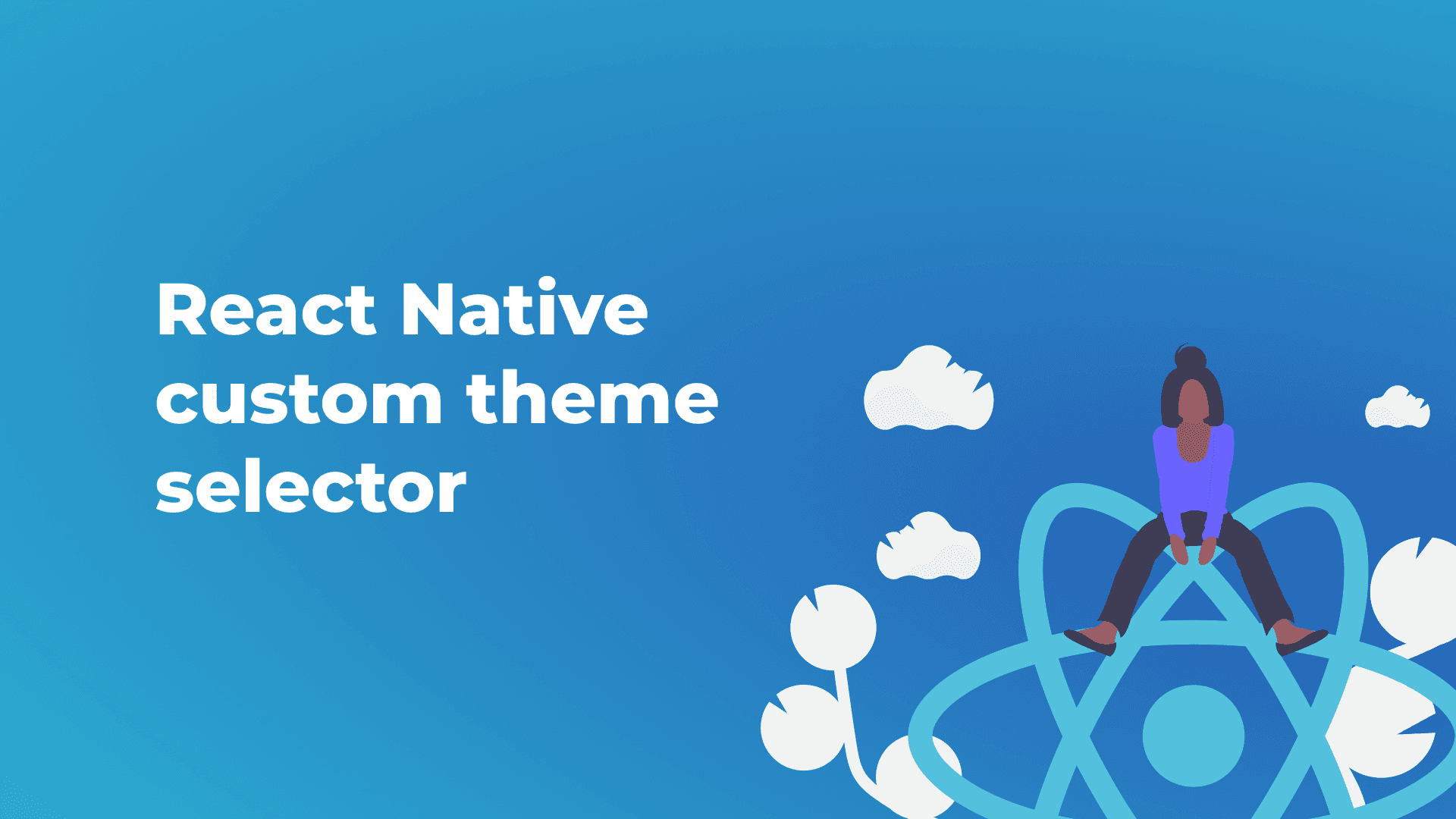 React Native custom theme selector